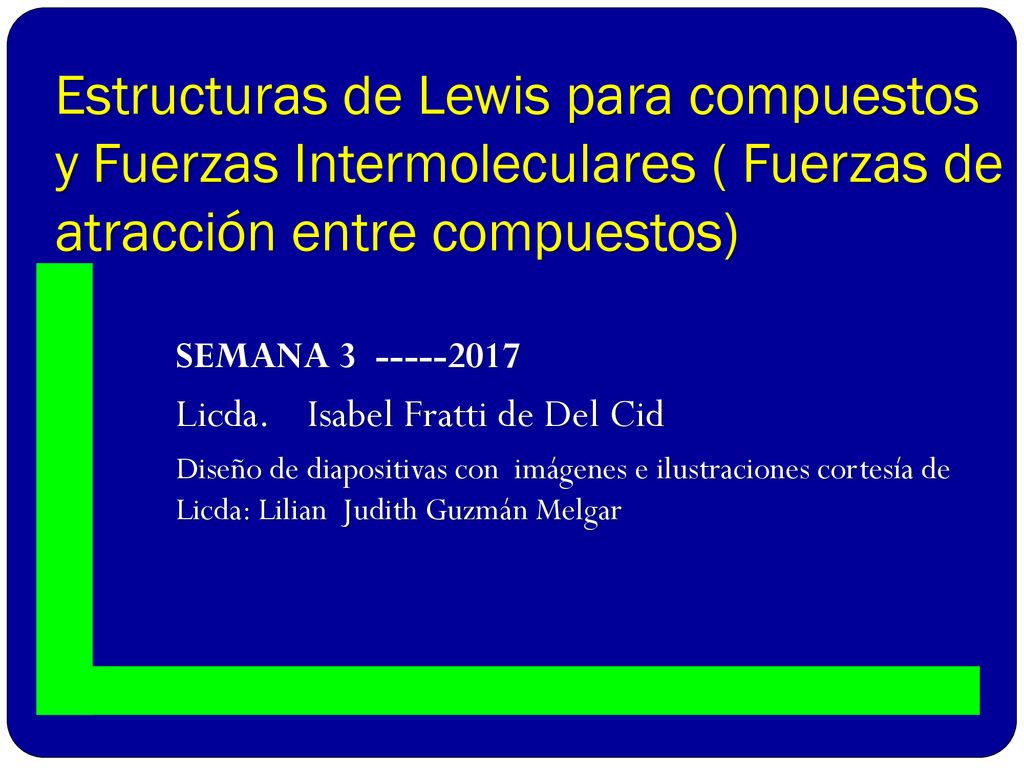 Estructuras de Lewis para compuestos y Fuerzas Intermoleculares ( Fuerzas de atracción entre compuestos)

SEMANA 3 -----2017

Licda. Isabel Fratti de Del Cid

Diseño de diapositivas con imágenes e ilustraciones cortesía de Licda: Lilian Judith Guzmán Melgar